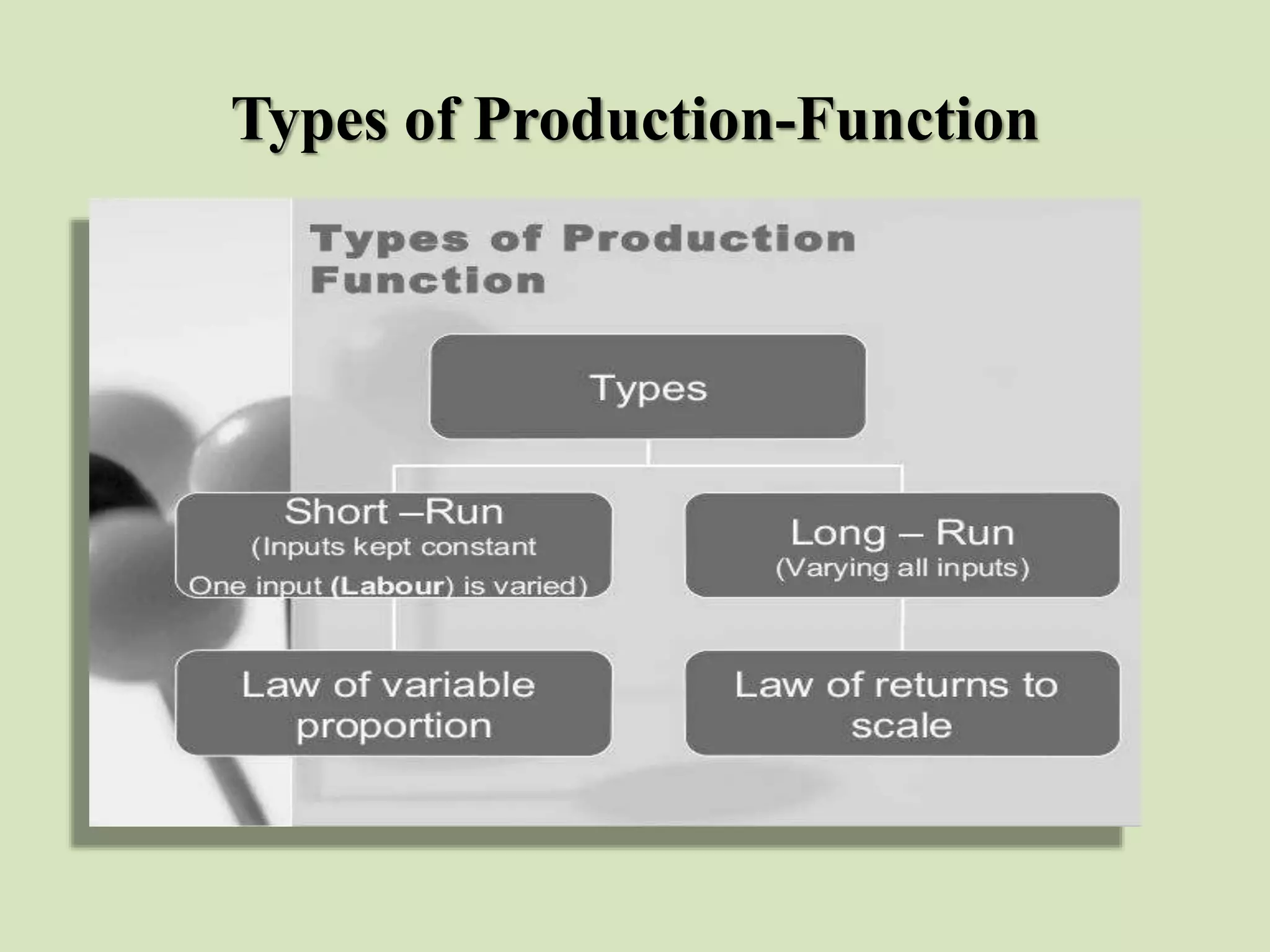 Types of Production-Function

Types of Production Function

Types

Short –Run
(Inputs kept constant
One input (Labour) is varied)

Long – Run
(Varying all inputs)

Law of variable proportion

Law of returns to scale